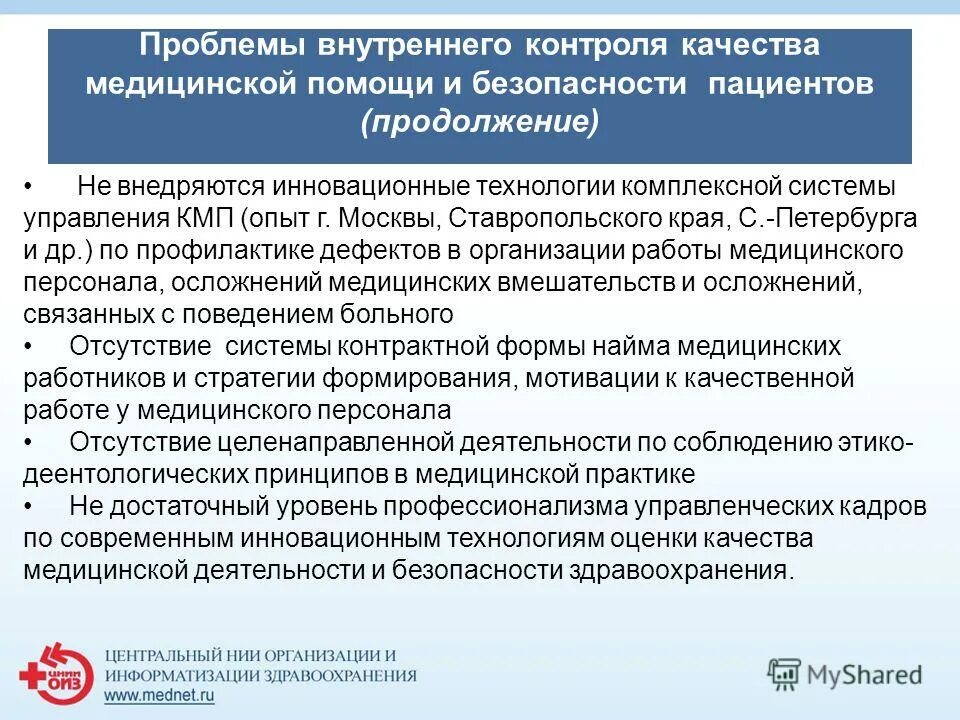 Проблемы внутреннего контроля качества медицинской помощи и безопасности пациентов (продолжение)

• Не внедряются инновационные технологии комплексной системы управления КМП (опыт г. Москвы, Ставропольского края, С.-Петербурга и др.) по профилактике дефектов в организации работы медицинского персонала, осложнений медицинских вмешательств и осложнений, связанных с поведением больного

• Отсутствие системы контрактной формы найма медицинских работников и стратегии формирования, мотивации к качественной работе у медицинского персонала

• Отсутствие целенаправленной деятельности по соблюдению этико-деентологических принципов в медицинской практике

• Не достаточный уровень профессионализма управленческих кадров по современным инновационным технологиям оценки качества медицинской деятельности и безопасности здравоохранения.

ЦНИИ ОИЗ

ЦЕНТРАЛЬНЫЙ НИИ ОРГАНИЗАЦИИ И ИНФОРМАТИЗАЦИИ ЗДРАВООХРАНЕНИЯ
www.mednet.ru

MyShared